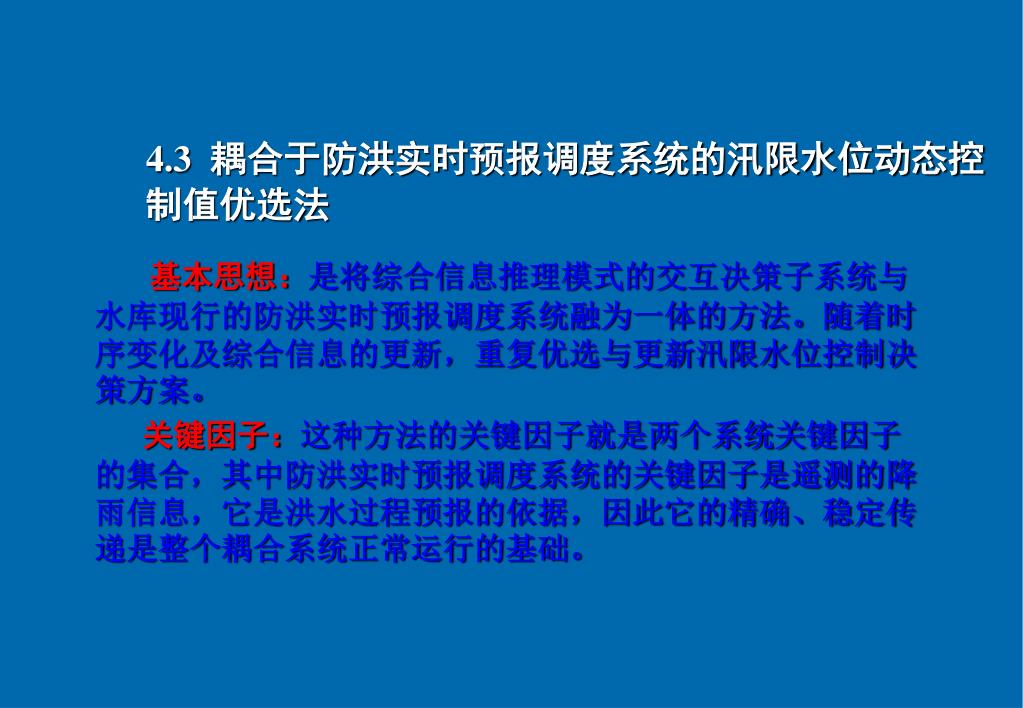 4.3 耦合于防洪实时预报调度系统的汛限水位动态控制值优选法

基本思想：是将综合信息推理模式的交互决策子系统与水库现行的防洪实时预报调度系统融为一体的方法。随着时序变化及综合信息的更新，重复优选与更新汛限水位控制决策方案。

关键因子：这种方法的关键因子就是两个系统关键因子的集合，其中防洪实时预报调度系统的关键因子是遥测的降雨信息，它是洪水过程预报的依据，因此它的精确、稳定传递是整个耦合系统正常运行的基础。